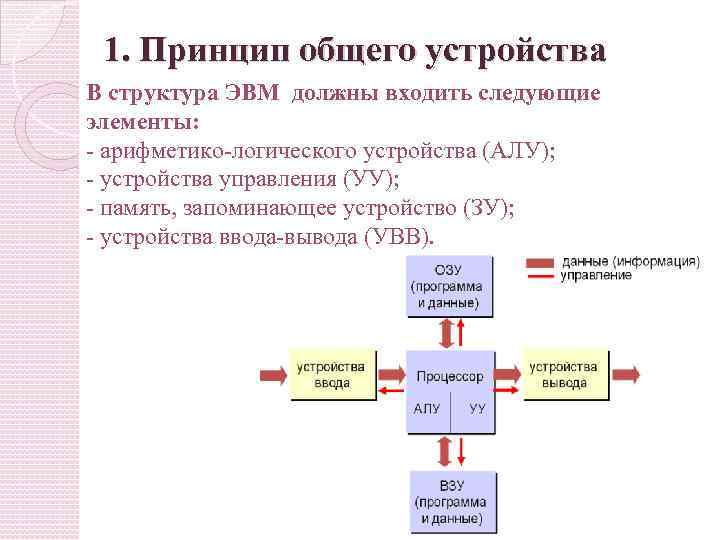 1. Принцип общего устройства

В структура ЭВМ должны входить следующие элементы:
- арифметико-логического устройства (АЛУ);
- устройства управления (УУ);
- память, запоминающее устройство (ЗУ);
- устройства ввода-вывода (УВВ).

данные (информация)
управление

ОЗУ (программа и данные)

устройства ввода

Процессор

АЛУ

УУ

устройства вывода

ВЗУ (программа и данные)